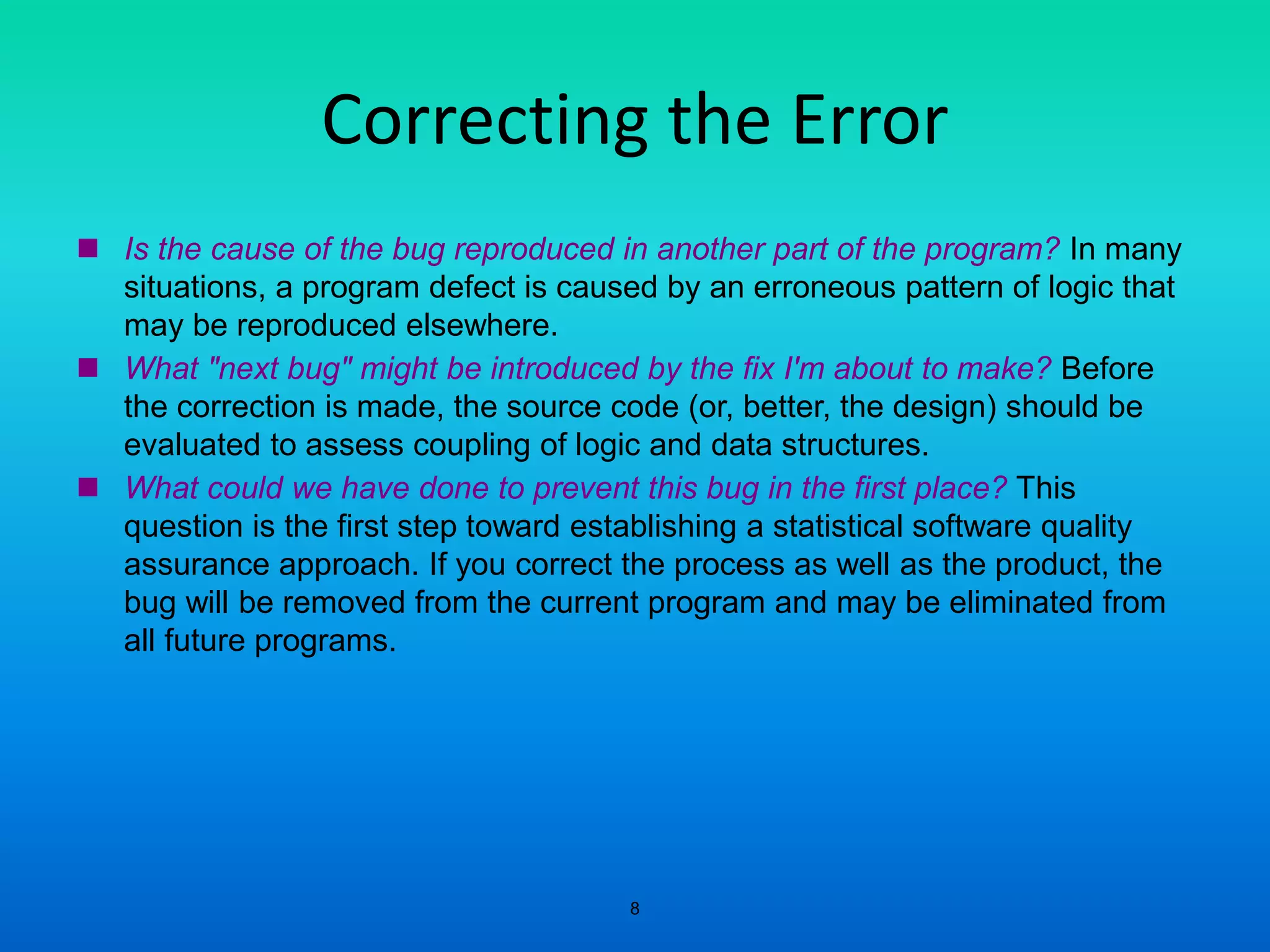 Correcting the Error

Is the cause of the bug reproduced in another part of the program? In many situations, a program defect is caused by an erroneous pattern of logic that may be reproduced elsewhere.

What "next bug" might be introduced by the fix I'm about to make? Before the correction is made, the source code (or, better, the design) should be evaluated to assess coupling of logic and data structures.

What could we have done to prevent this bug in the first place? This question is the first step toward establishing a statistical software quality assurance approach. If you correct the process as well as the product, the bug will be removed from the current program and may be eliminated from all future programs.

8